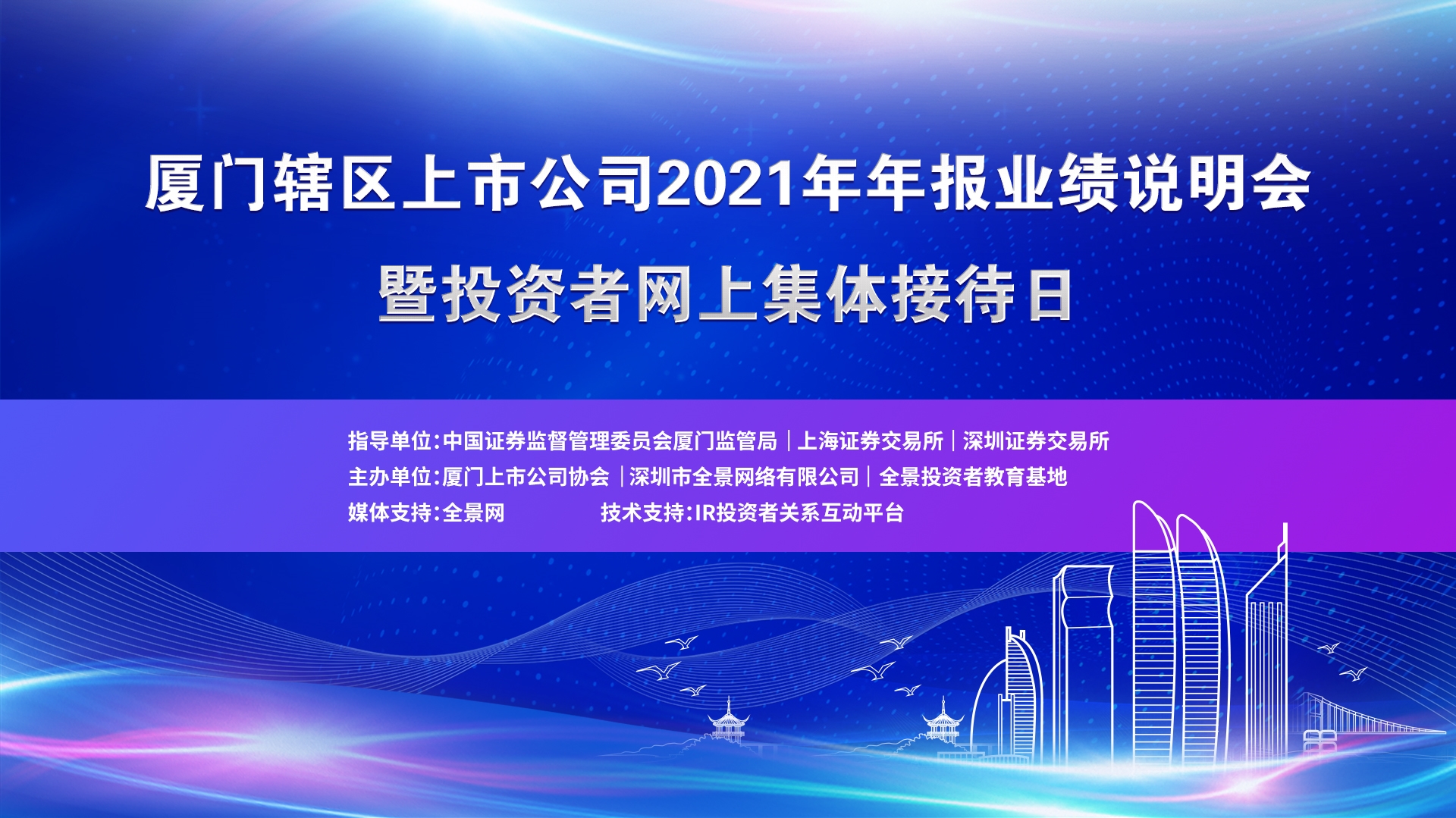 厦门辖区上市公司2021年年报业绩说明会
暨投资者网上集体接待日

指导单位:中国证券监督管理委员会厦门监管局 | 上海证券交易所 | 深圳证券交易所
主办单位:厦门上市公司协会 | 深圳市全景网络有限公司 | 全景投资者教育基地
媒体支持:全景网　　技术支持:IR投资者关系互动平台